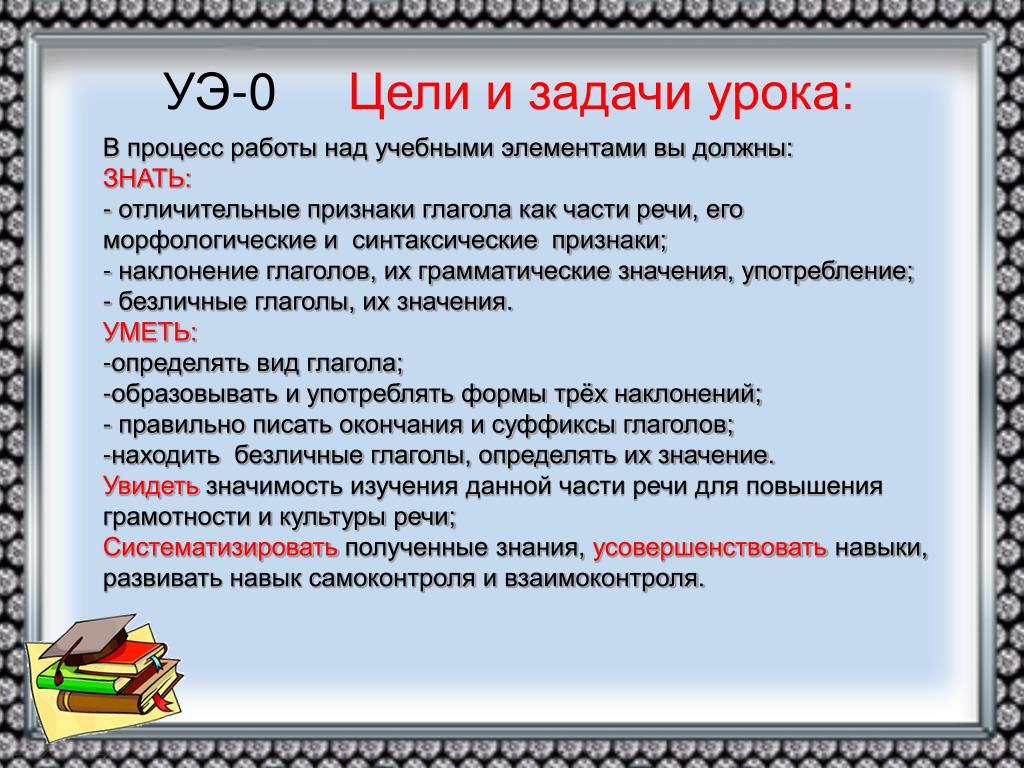 УЭ-0 Цели и задачи урока:

В процесс работы над учебными элементами вы должны:
ЗНАТЬ:
- отличительные признаки глагола как части речи, его морфологические и синтаксические признаки;
- наклонение глаголов, их грамматические значения, употребление;
- безличные глаголы, их значения.
УМЕТЬ:
-определять вид глагола;
-образовывать и употреблять формы трёх наклонений;
- правильно писать окончания и суффиксы глаголов;
-находить безличные глаголы, определять их значение.
Увидеть значимость изучения данной части речи для повышения грамотности и культуры речи;
Систематизировать полученные знания, усовершенствовать навыки, развивать навык самоконтроля и взаимоконтроля.